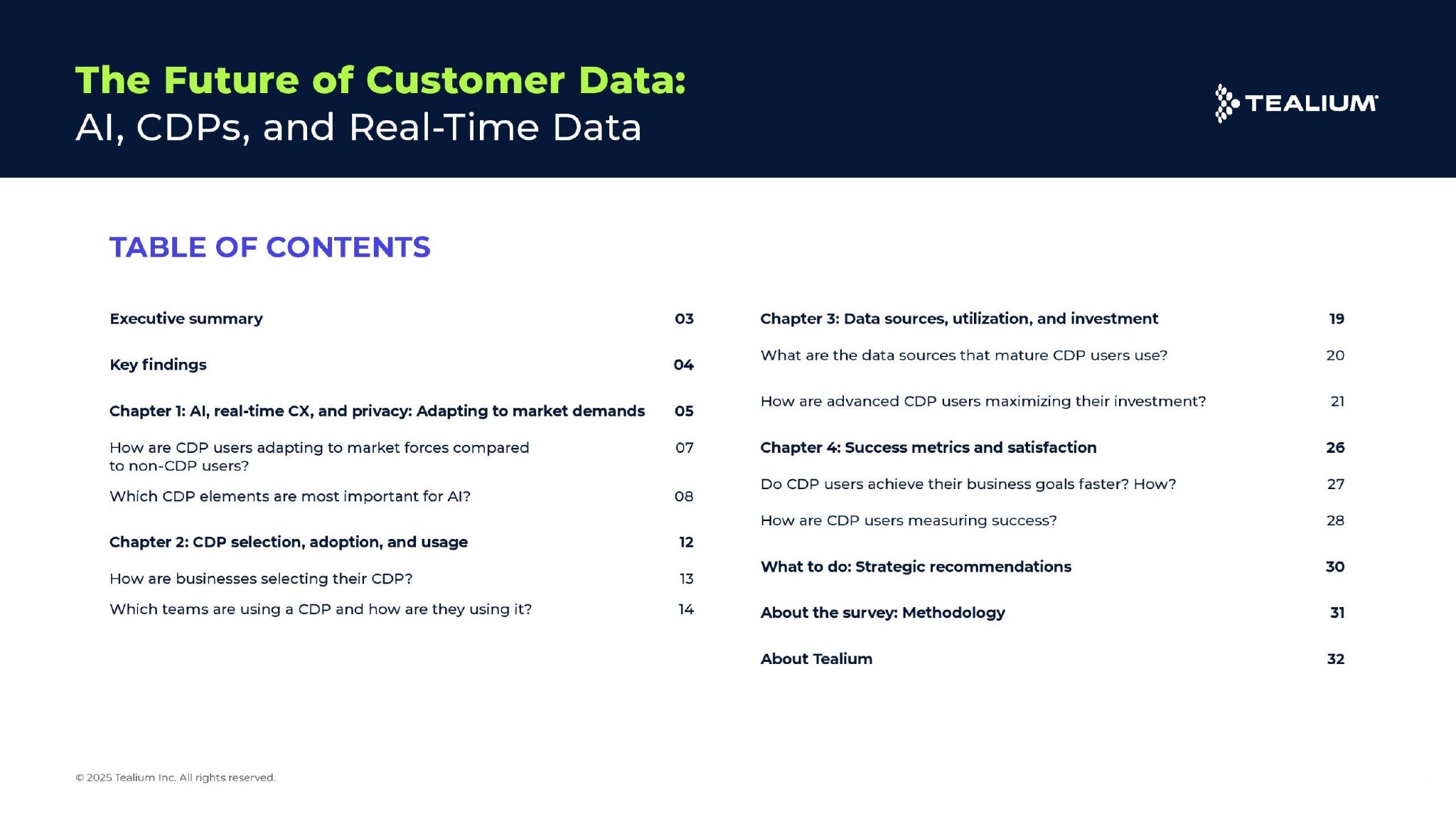 The Future of Customer Data:
AI, CDPs, and Real-Time Data

TEALIUM

TABLE OF CONTENTS

Executive summary 03

Key findings 04

Chapter 1: AI, real-time CX, and privacy: Adapting to market demands 05

How are CDP users adapting to market forces compared to non-CDP users? 07

Which CDP elements are most important for AI? 08

Chapter 2: CDP selection, adoption, and usage 12

How are businesses selecting their CDP? 13

Which teams are using a CDP and how are they using it? 14

Chapter 3: Data sources, utilization, and investment 19

What are the data sources that mature CDP users use? 20

How are advanced CDP users maximizing their investment? 21

Chapter 4: Success metrics and satisfaction 26

Do CDP users achieve their business goals faster? How? 27

How are CDP users measuring success? 28

What to do: Strategic recommendations 30

About the survey: Methodology 31

About Tealium 32

© 2025 Tealium Inc. All rights reserved.